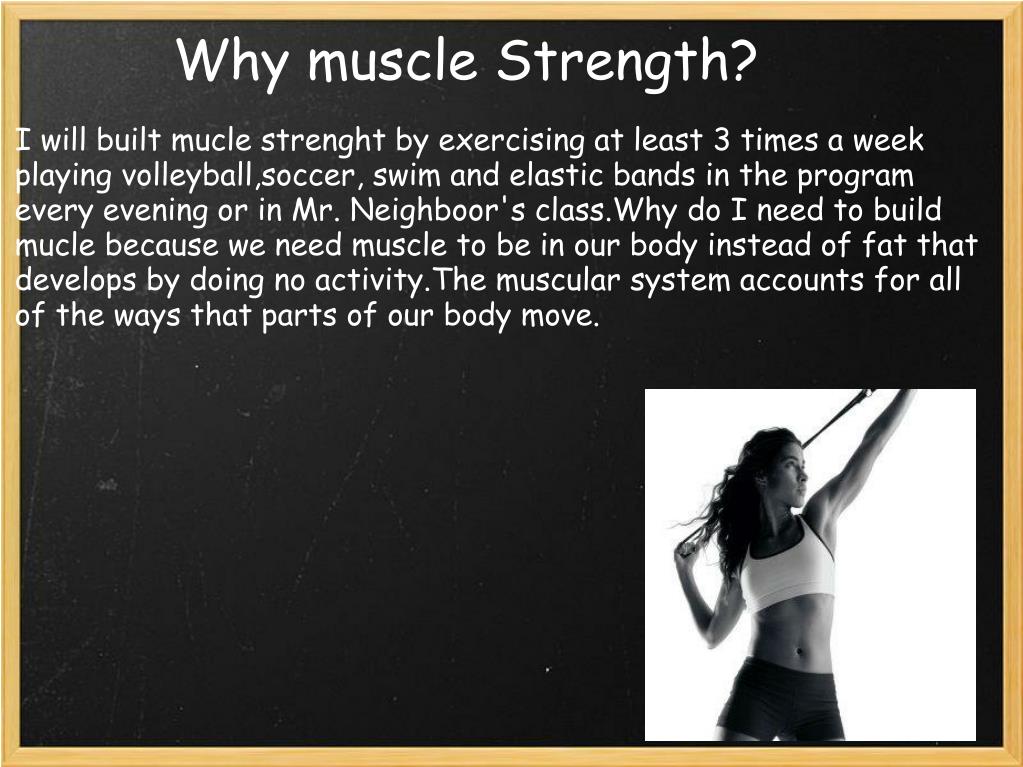 Why muscle Strength?

I will built mucle strenght by exercising at least 3 times a week playing volleyball,soccer, swim and elastic bands in the program every evening or in Mr. Neighboor's class.Why do I need to build mucle because we need muscle to be in our body instead of fat that develops by doing no activity.The muscular system accounts for all of the ways that parts of our body move.